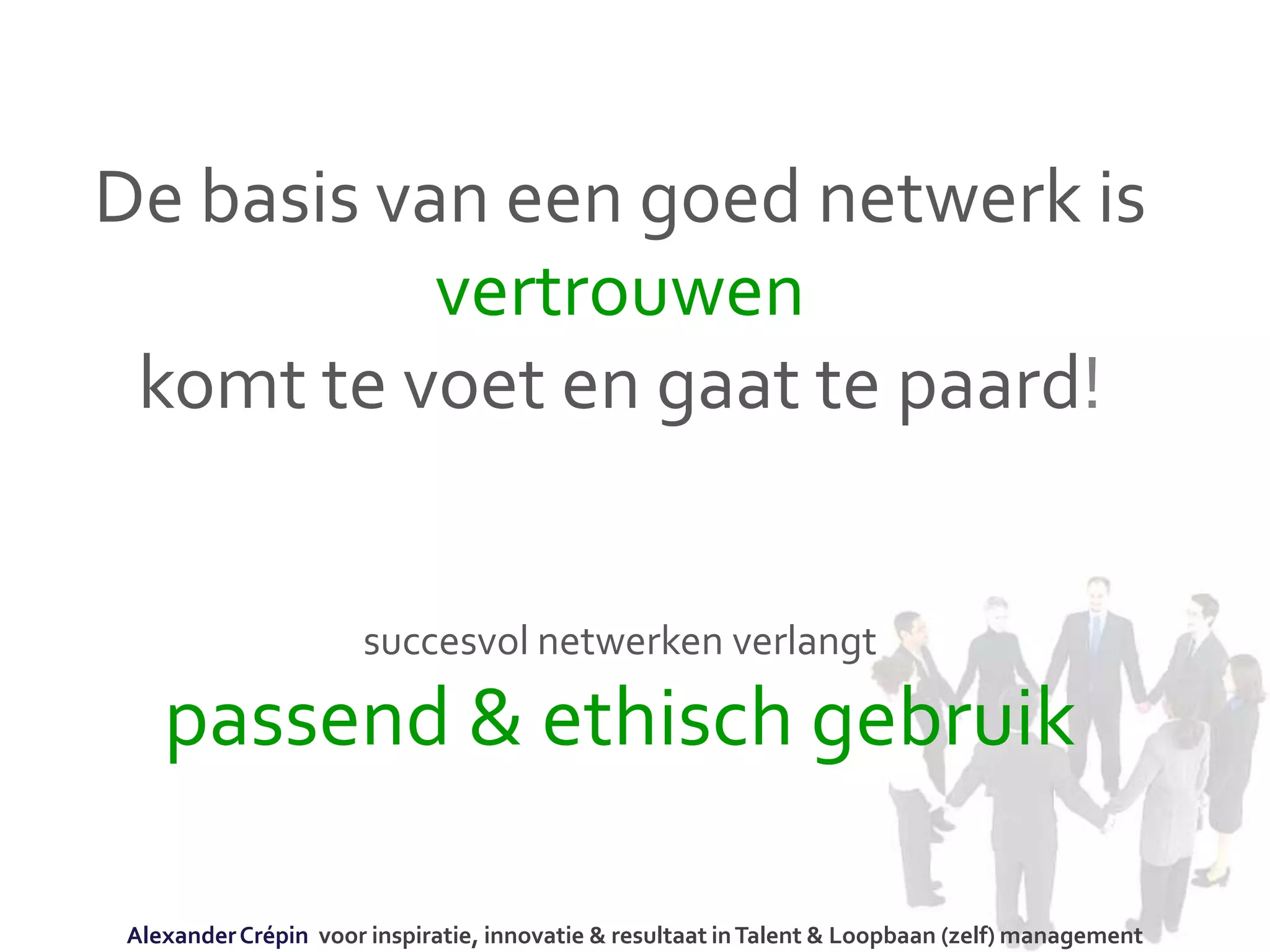 De basis van een goed netwerk is
vertrouwen
komt te voet en gaat te paard!

succesvol netwerken verlangt
passend & ethisch gebruik

Alexander Crépin voor inspiratie, innovatie & resultaat in Talent & Loopbaan (zelf) management